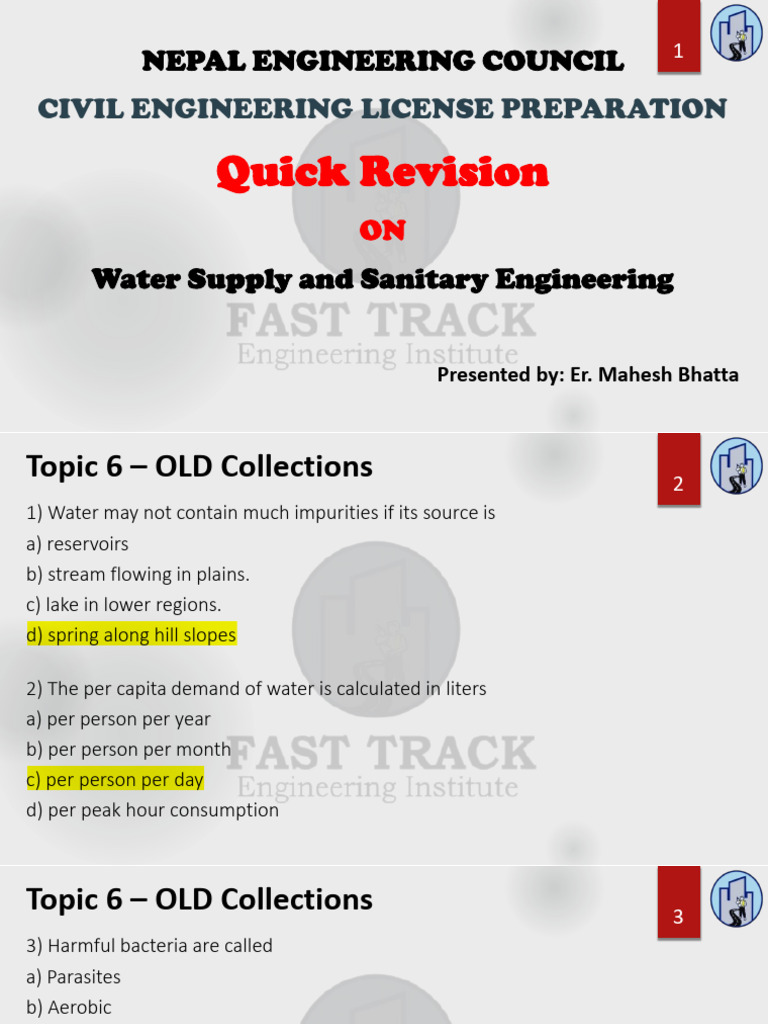 1

NEPAL ENGINEERING COUNCIL

CIVIL ENGINEERING LICENSE PREPARATION

Quick Revision

ON

Water Supply and Sanitary Engineering

FAST TRACK
Engineering Institute

Presented by: Er. Mahesh Bhatta

Topic 6 – OLD Collections

2

1) Water may not contain much impurities if its source is
a) reservoirs
b) stream flowing in plains.
c) lake in lower regions.
d) spring along hill slopes

2) The per capita demand of water is calculated in liters
a) per person per year
b) per person per month
c) per person per day
d) per peak hour consumption

FAST TRACK
Engineering Institute

Topic 6 – OLD Collections

3

3) Harmful bacteria are called
a) Parasites
b) Aerobic